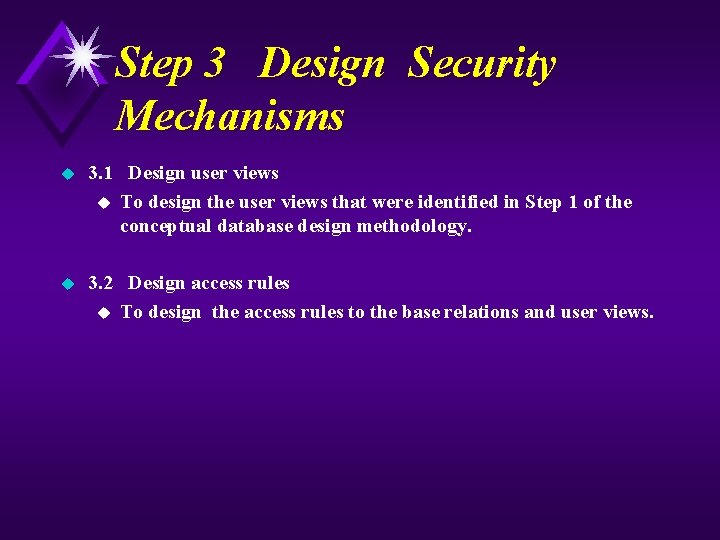 Step 3 Design Security Mechanisms

3.1 Design user views

To design the user views that were identified in Step 1 of the conceptual database design methodology.

3.2 Design access rules

To design the access rules to the base relations and user views.